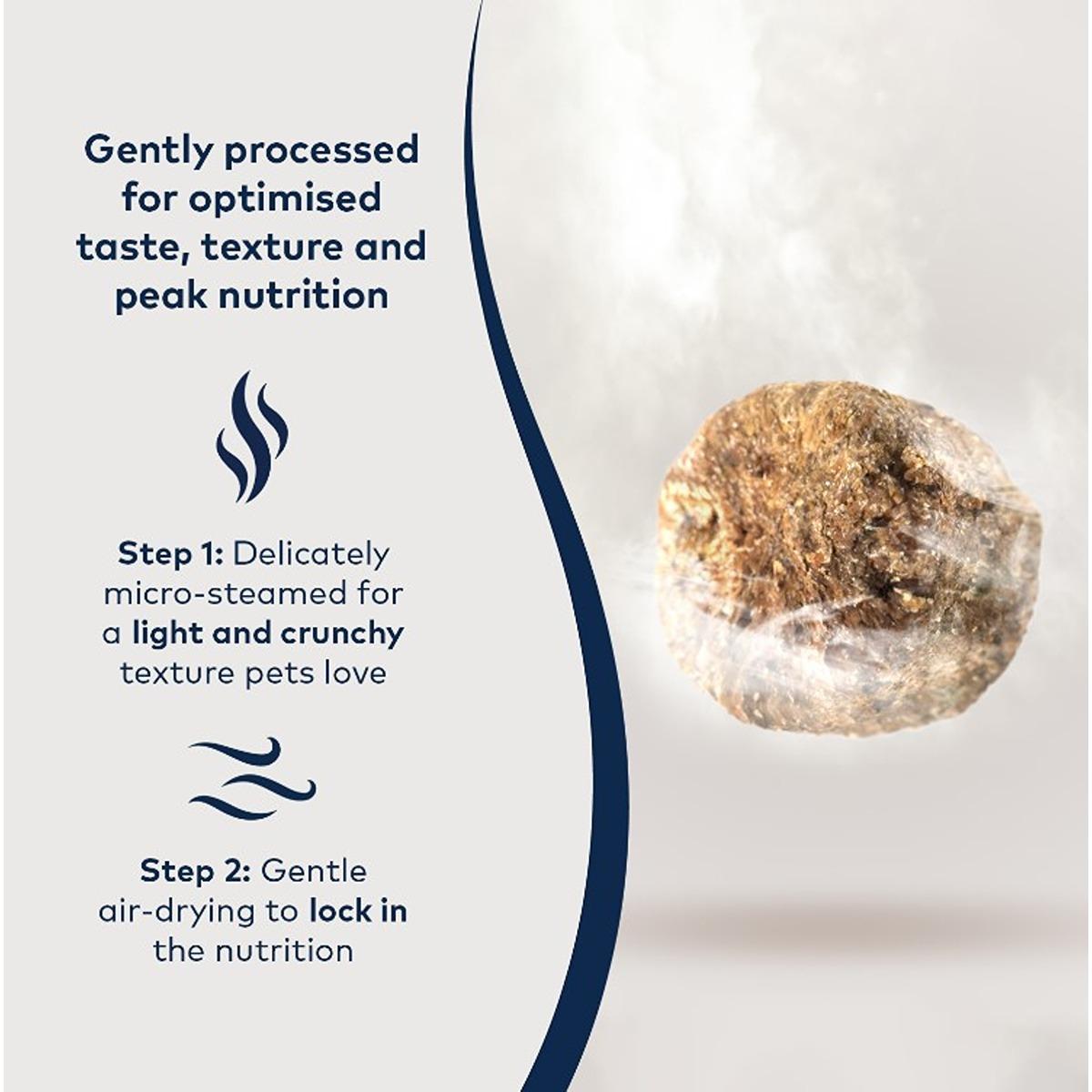 Gently processed for optimised taste, texture and peak nutrition

Step 1: Delicately micro-steamed for a light and crunchy texture pets love

Step 2: Gentle air-drying to lock in the nutrition